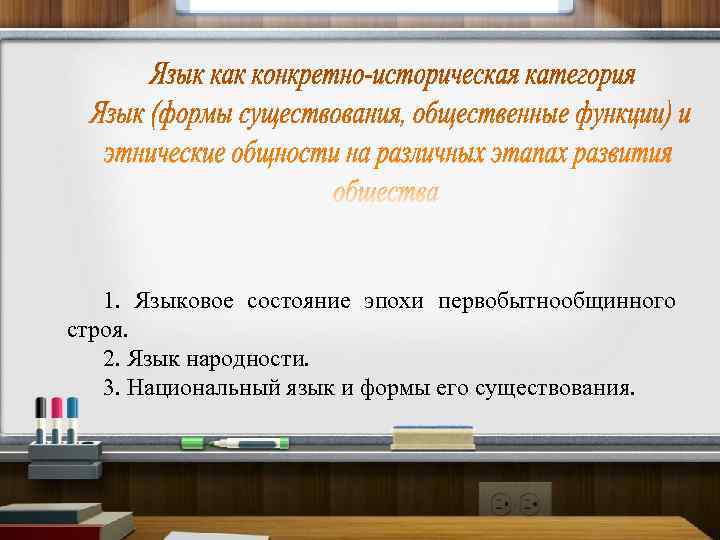 Язык как конкретно-историческая категория
Язык (формы существования, общественные функции) и этнические общности на различных этапах развития общества

1. Языковое состояние эпохи первобытнообщинного строя.
2. Язык народности.
3. Национальный язык и формы его существования.